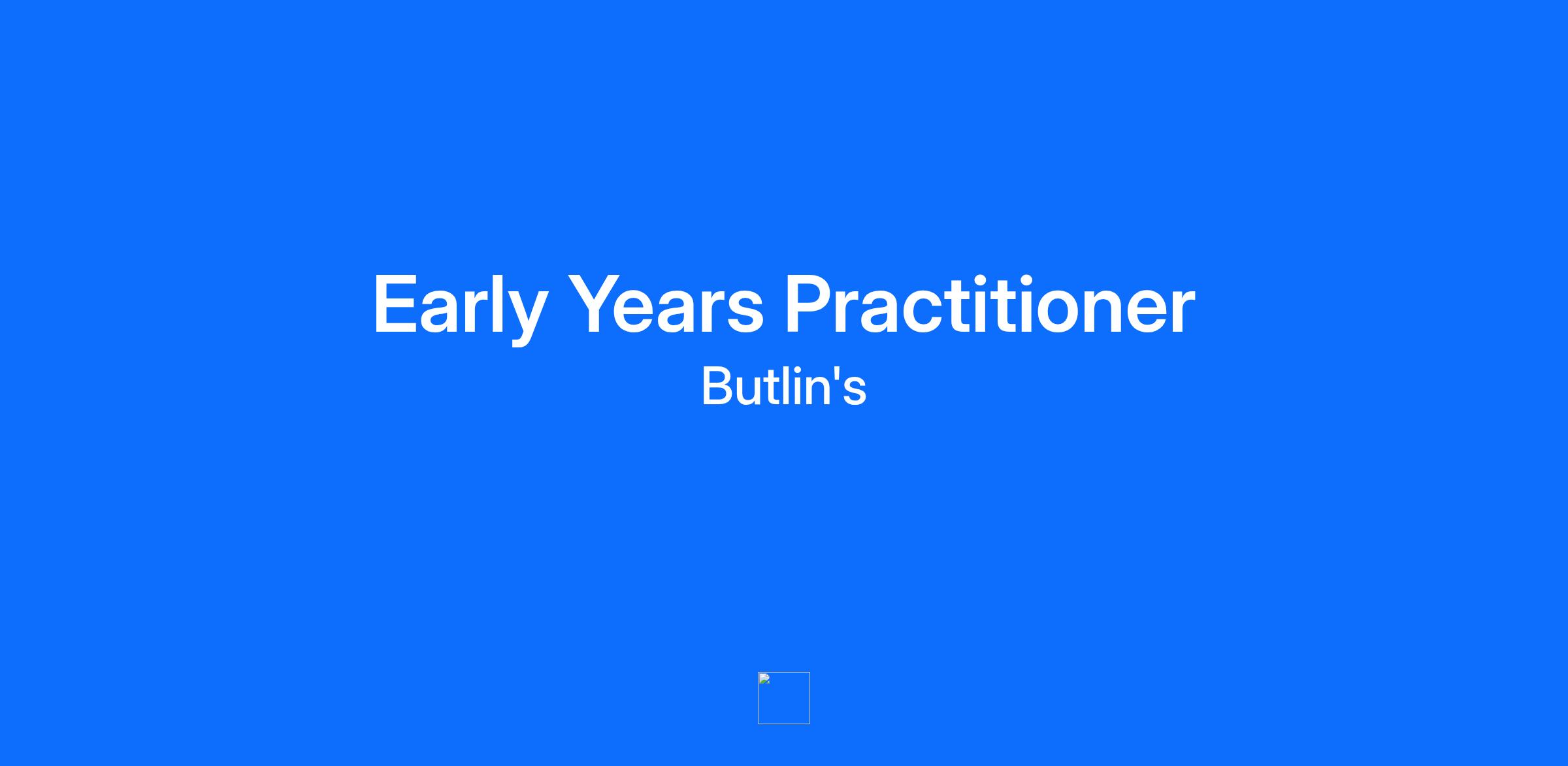 Early Years Practitioner

Butlin's